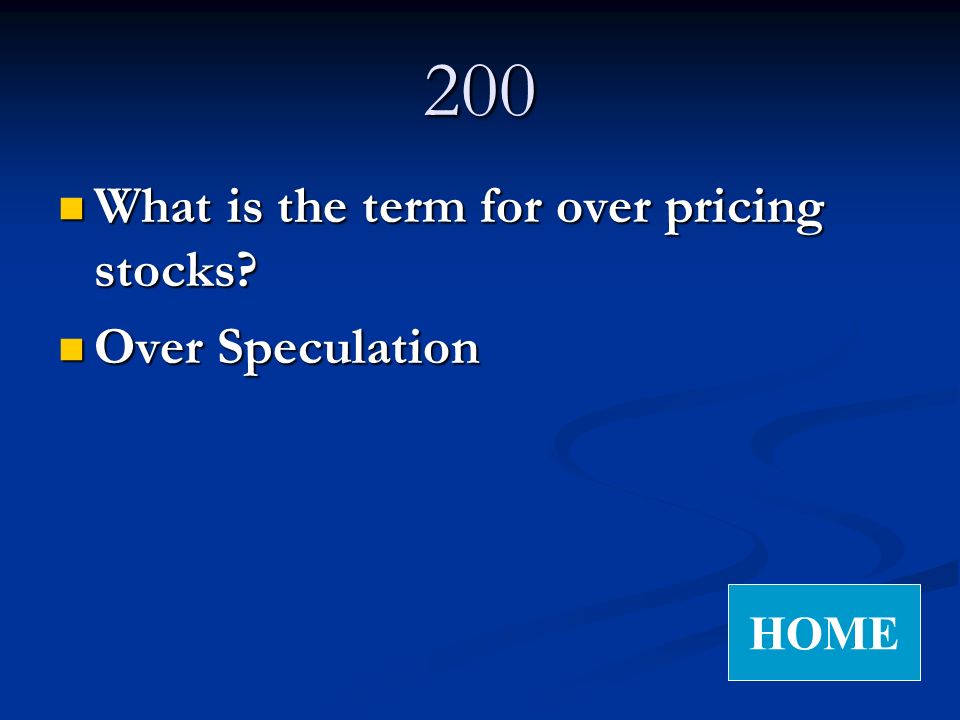 200

What is the term for over pricing stocks?

Over Speculation

HOME